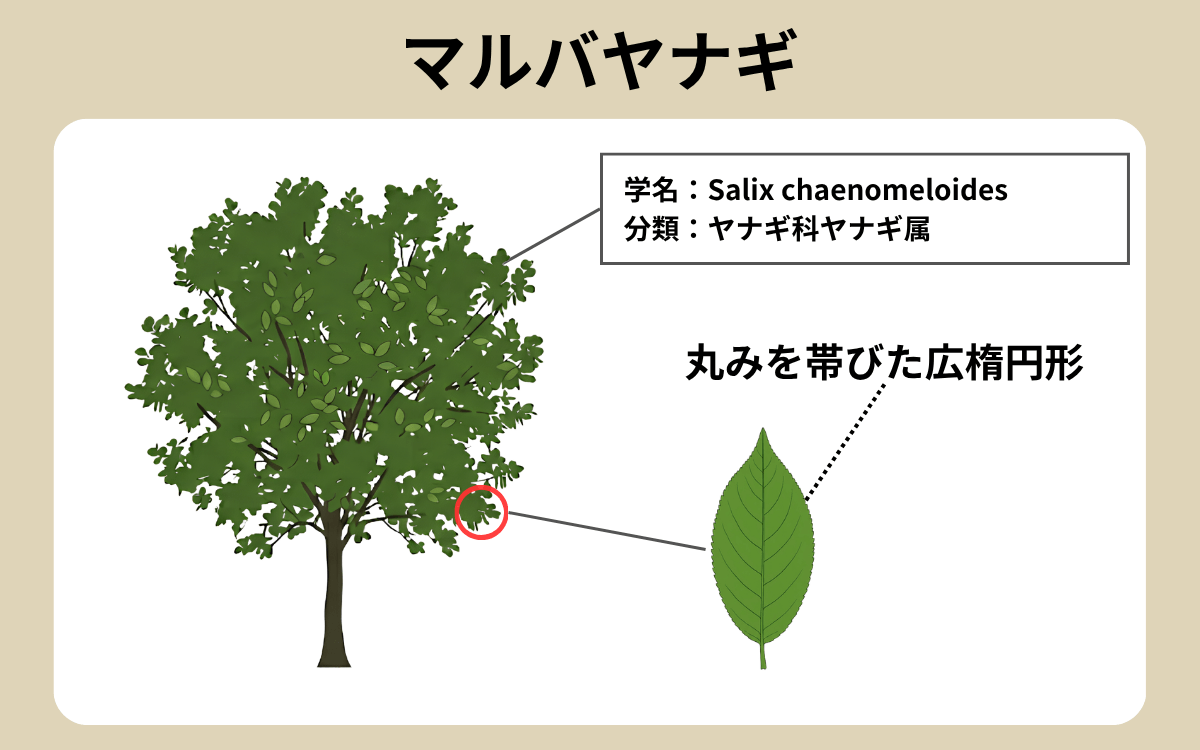 マルバヤナギ

学名：Salix chaenomeloides
分類：ヤナギ科ヤナギ属

丸みを帯びた広楕円形